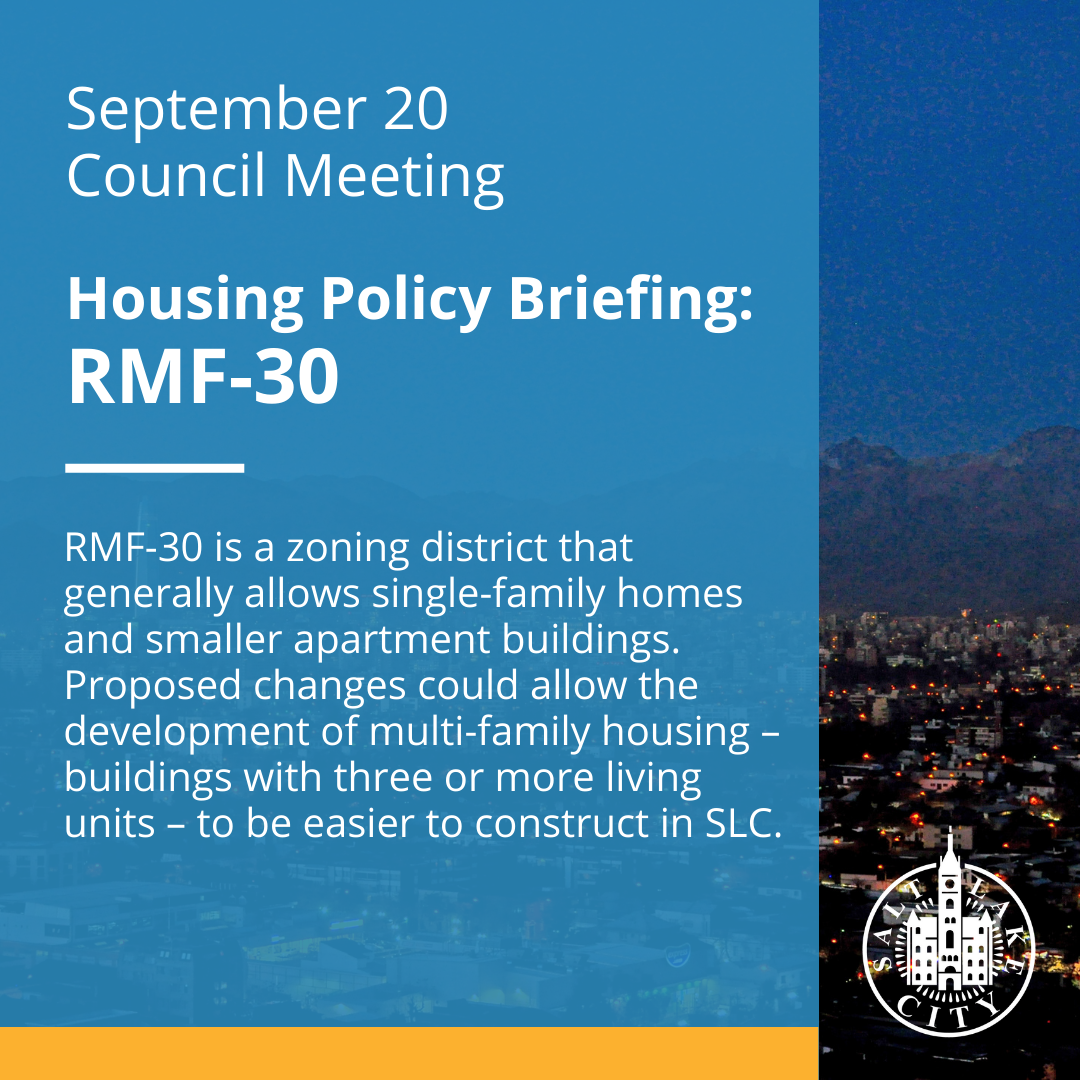 September 20
Council Meeting

Housing Policy Briefing:
RMF-30

RMF-30 is a zoning district that generally allows single-family homes and smaller apartment buildings. Proposed changes could allow the development of multi-family housing – buildings with three or more living units – to be easier to construct in SLC.

SALT LAKE CITY